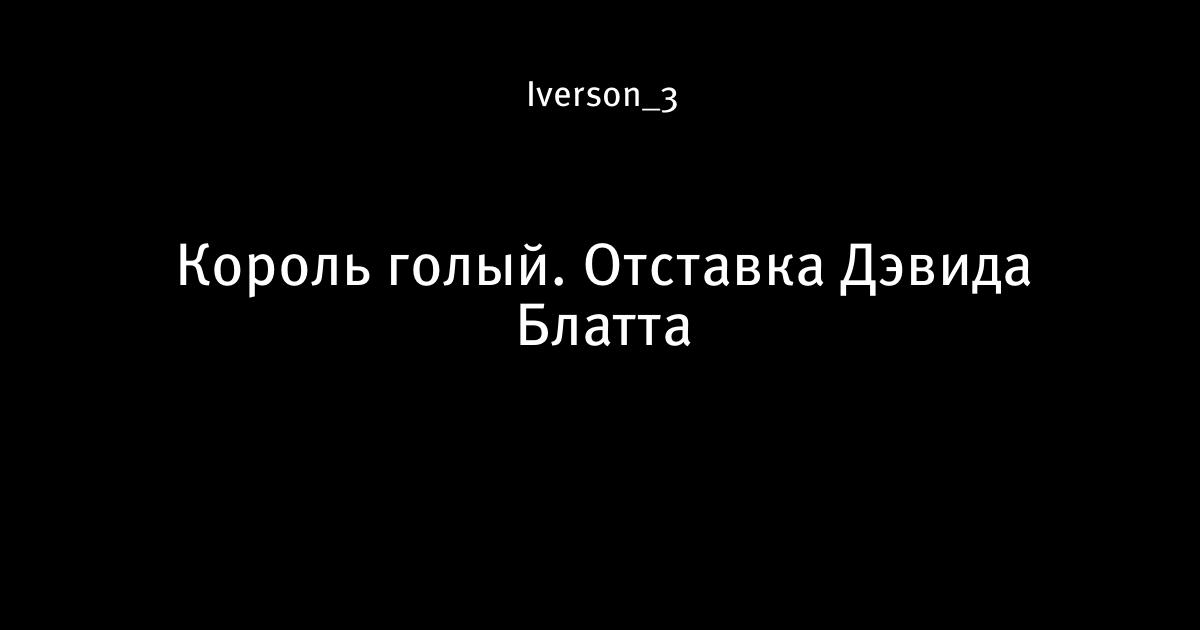 Iverson_3

Король голый. Отставка Дэвида Блатта